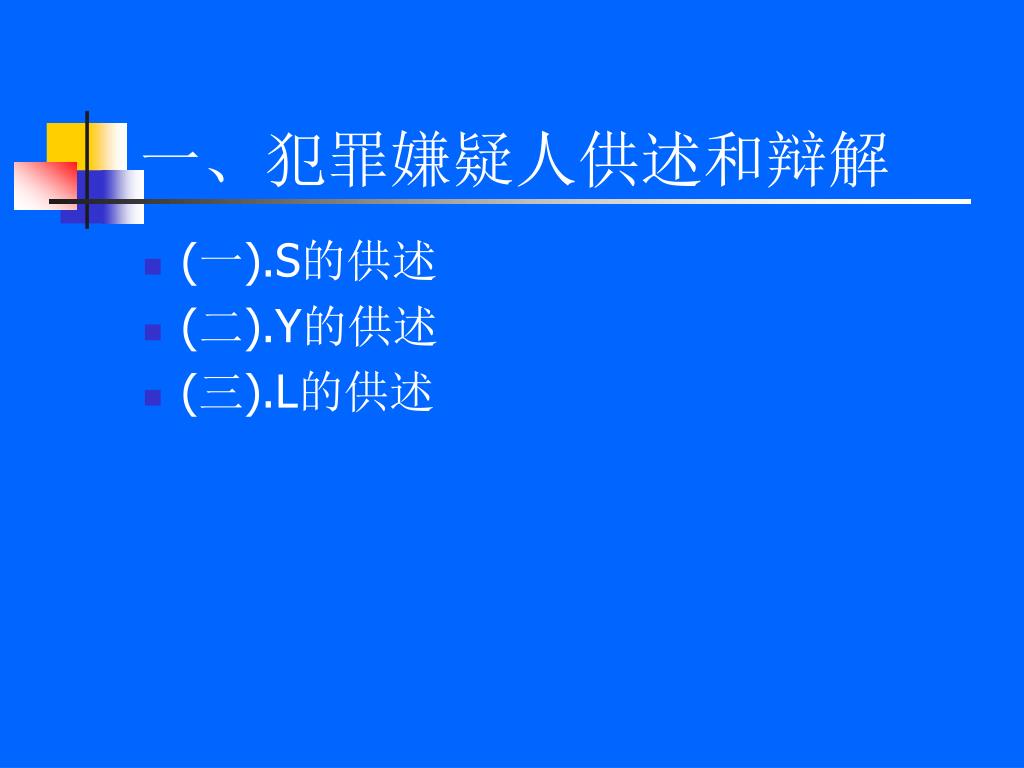 一、犯罪嫌疑人供述和辩解

(一).S的供述
(二).Y的供述
(三).L的供述